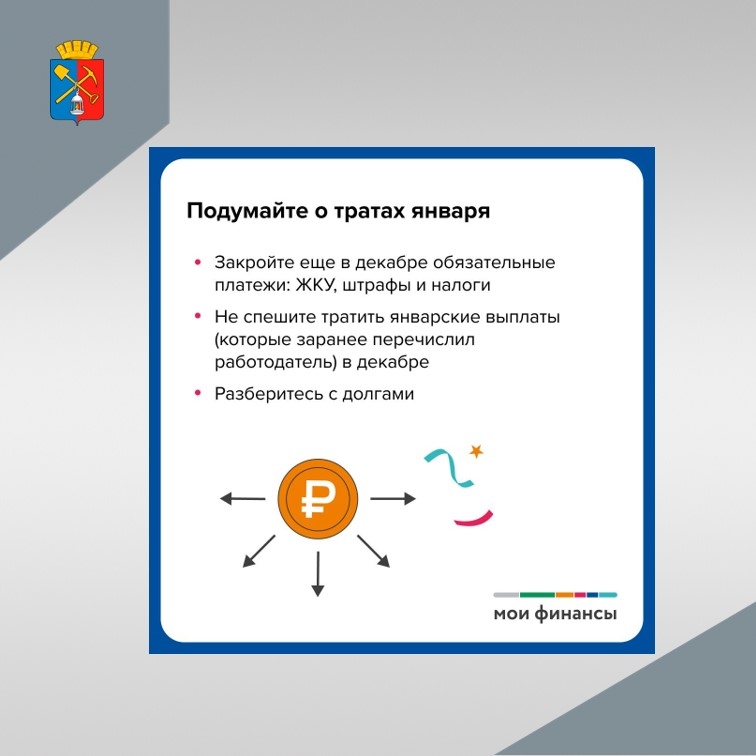 Подумайте о тратах января

• Закройте еще в декабре обязательные платежи: ЖКУ, штрафы и налоги

• Не спешите тратить январские выплаты (которые заранее перечислил работодатель) в декабре

• Разберитесь с долгами

₽

мои финансы